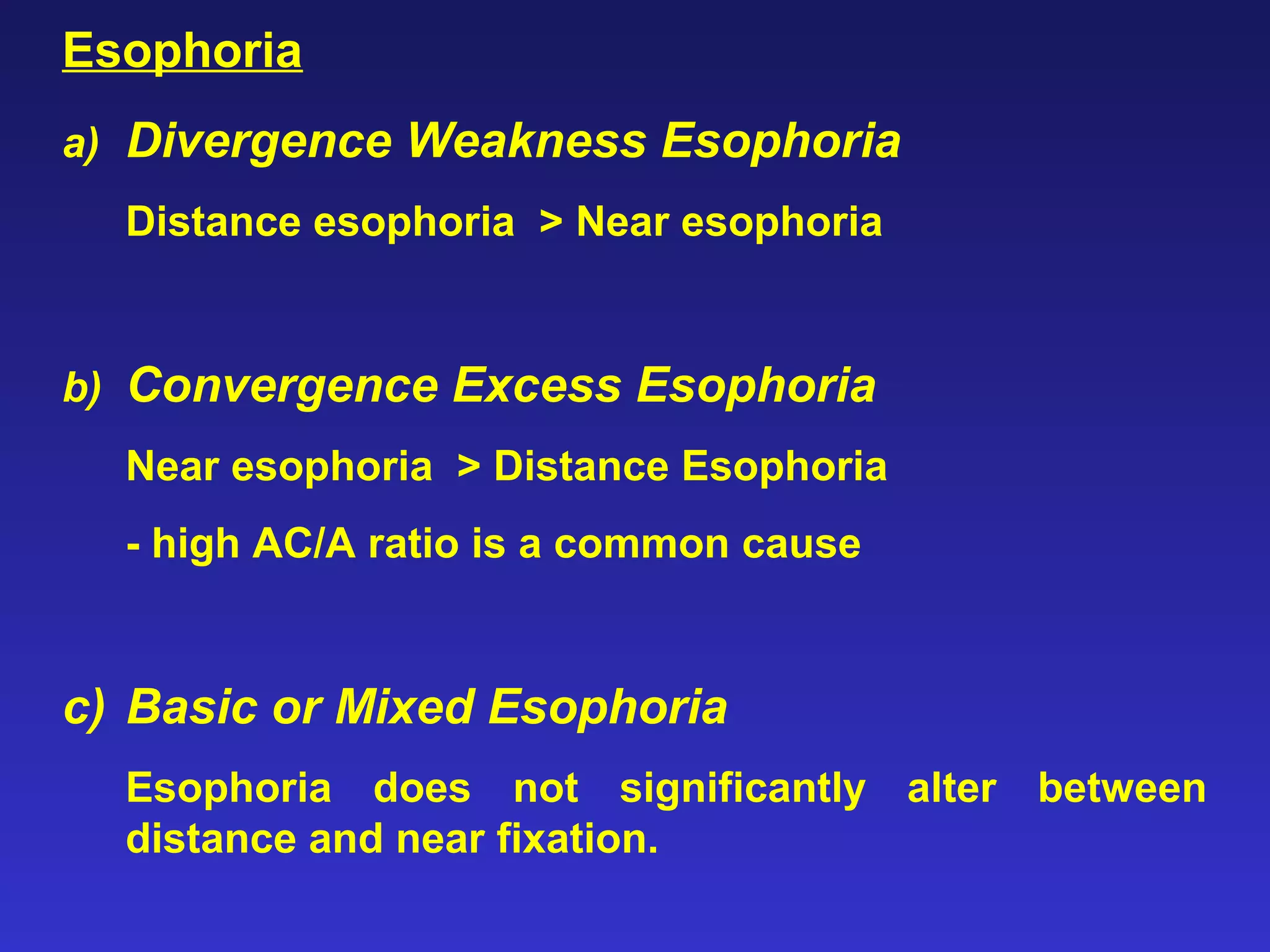 Esophoria

a) Divergence Weakness Esophoria

Distance esophoria > Near esophoria

b) Convergence Excess Esophoria

Near esophoria > Distance Esophoria

- high AC/A ratio is a common cause

c) Basic or Mixed Esophoria

Esophoria does not significantly alter between distance and near fixation.